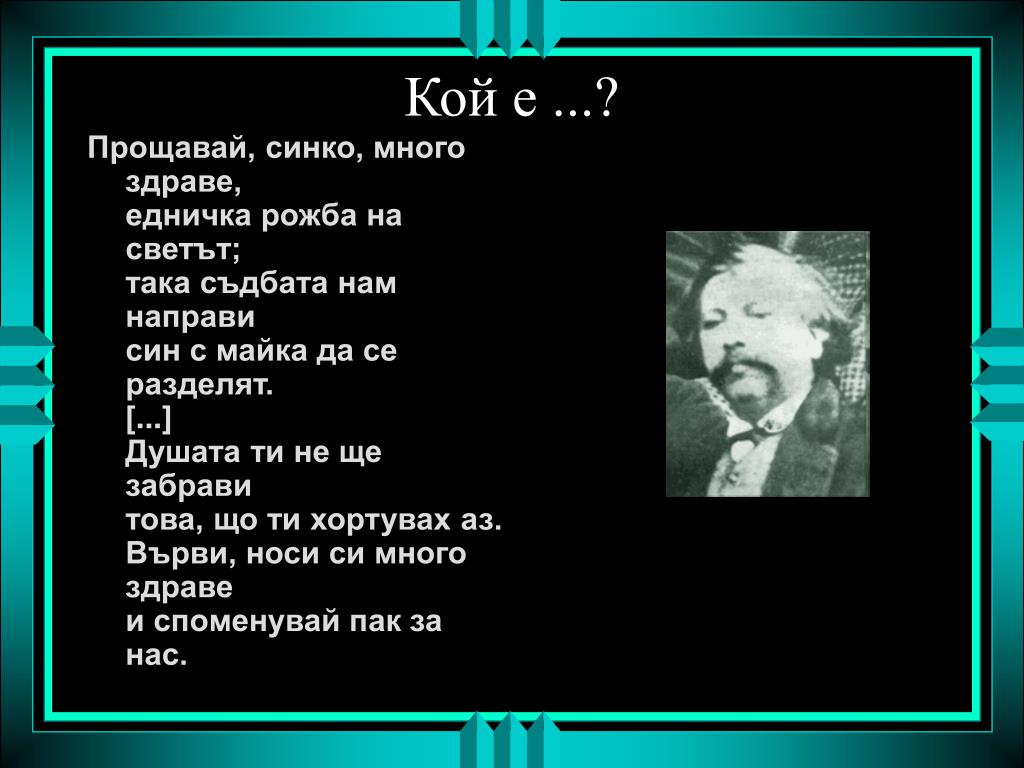 Кой е ...?

Прощавай, синко, много здраве,
едничка рожба на светът;
така съдбата нам направи
син с майка да се разделят.
[...]
Душата ти не ще забрави
това, що ти хортувах аз.
Върви, носи си много здраве
и споменувай пак за нас.